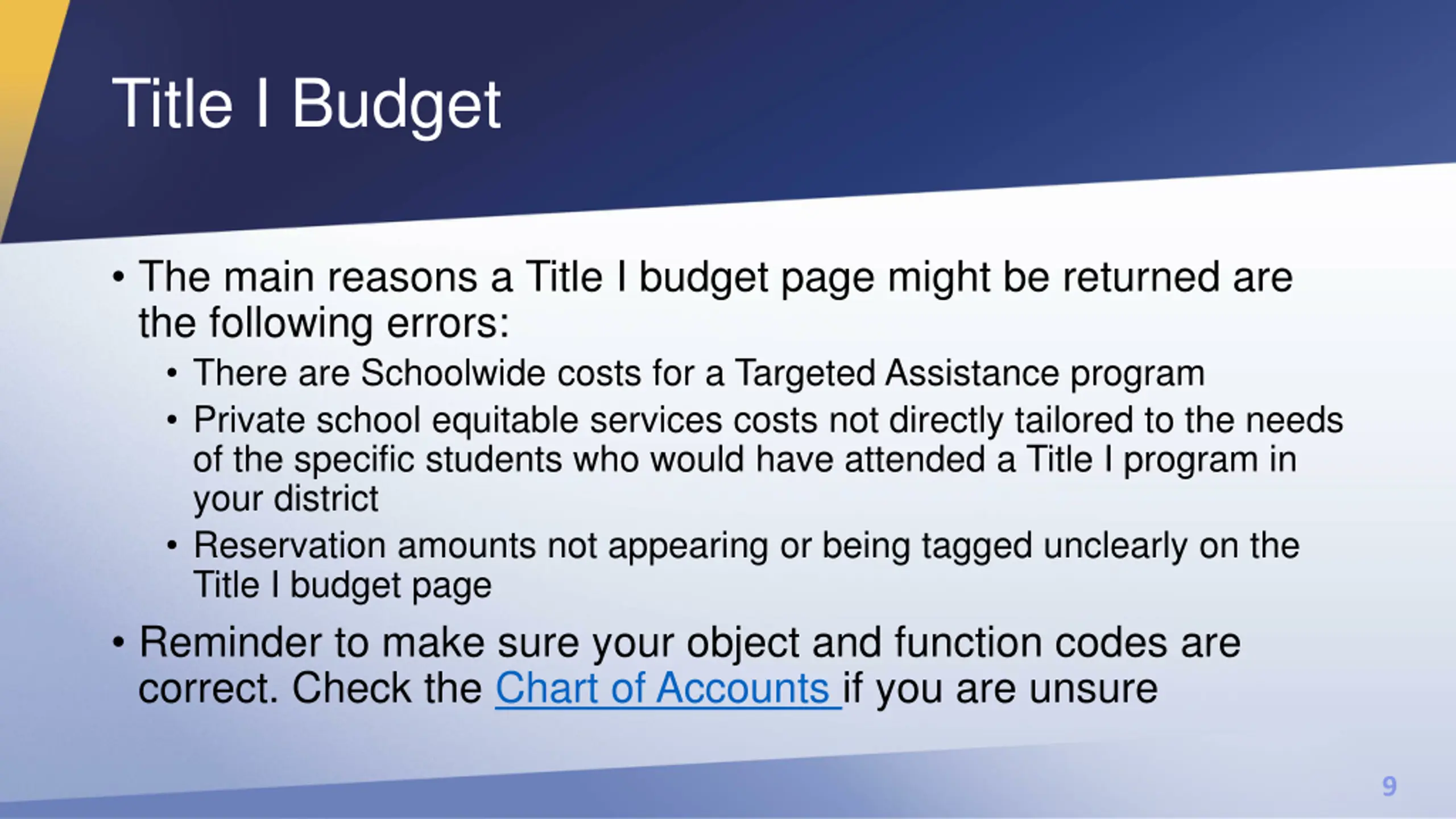 Title I Budget

• The main reasons a Title I budget page might be returned are the following errors:
  • There are Schoolwide costs for a Targeted Assistance program
  • Private school equitable services costs not directly tailored to the needs of the specific students who would have attended a Title I program in your district
  • Reservation amounts not appearing or being tagged unclearly on the Title I budget page
• Reminder to make sure your object and function codes are correct. Check the Chart of Accounts if you are unsure

9